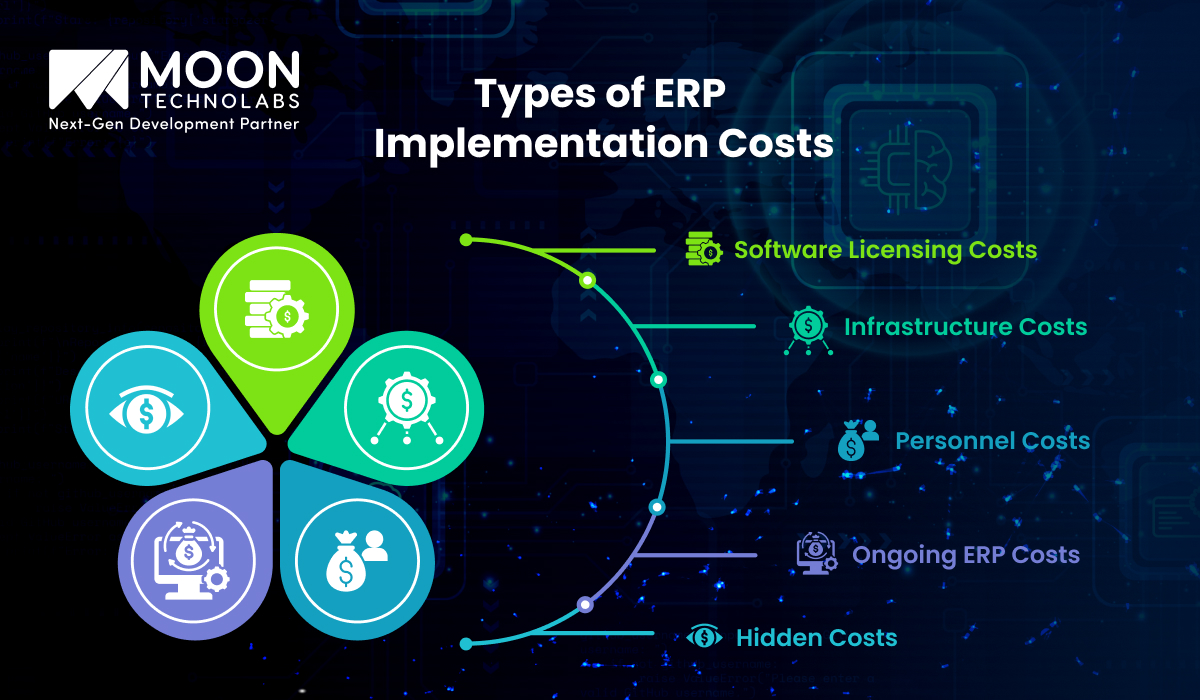 MOON TECHNOLABS
Next-Gen Development Partner

Types of ERP Implementation Costs

Software Licensing Costs

Infrastructure Costs

Personnel Costs

Ongoing ERP Costs

Hidden Costs